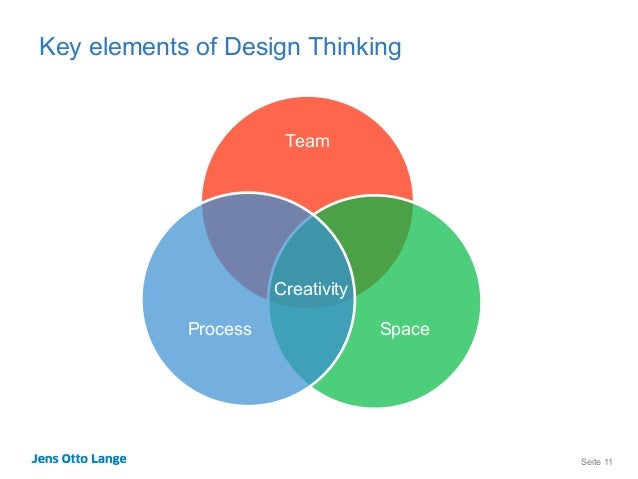 Key elements of Design Thinking

Team

Creativity

Process

Space

Jens Otto Lange

Seite 11